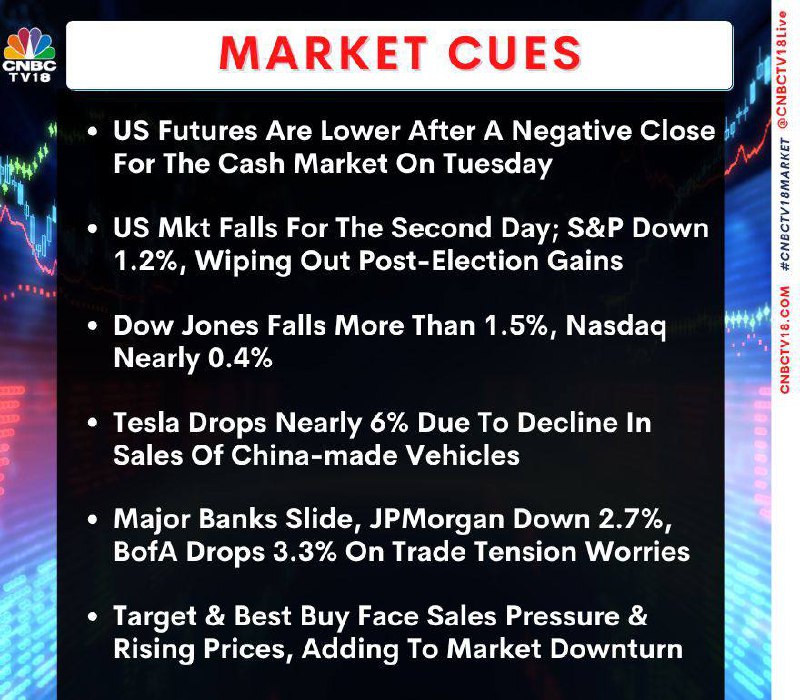 CNBC TV18

MARKET CUES

• US Futures Are Lower After A Negative Close For The Cash Market On Tuesday

• US Mkt Falls For The Second Day; S&P Down 1.2%, Wiping Out Post-Election Gains

• Dow Jones Falls More Than 1.5%, Nasdaq Nearly 0.4%

• Tesla Drops Nearly 6% Due To Decline In Sales Of China-made Vehicles

• Major Banks Slide, JPMorgan Down 2.7%, BofA Drops 3.3% On Trade Tension Worries

• Target & Best Buy Face Sales Pressure & Rising Prices, Adding To Market Downturn

CNBCTV18.COM #CNBCTV18MARKET @CNBCTV18Live